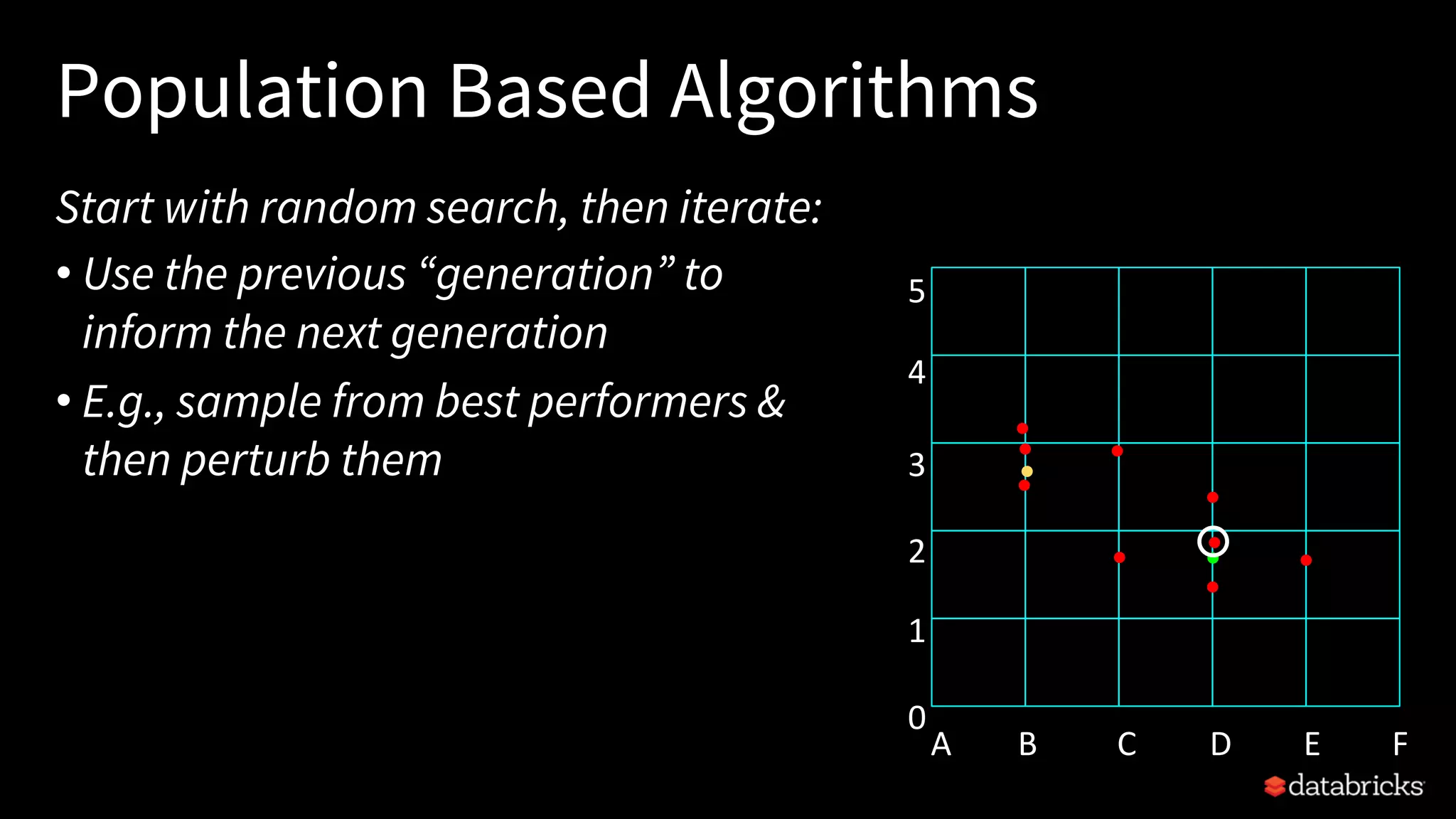 Population Based Algorithms

Start with random search, then iterate:

• Use the previous “generation” to inform the next generation

• E.g., sample from best performers & then perturb them

5
4
3
2
1
0
A B C D E F

databricks